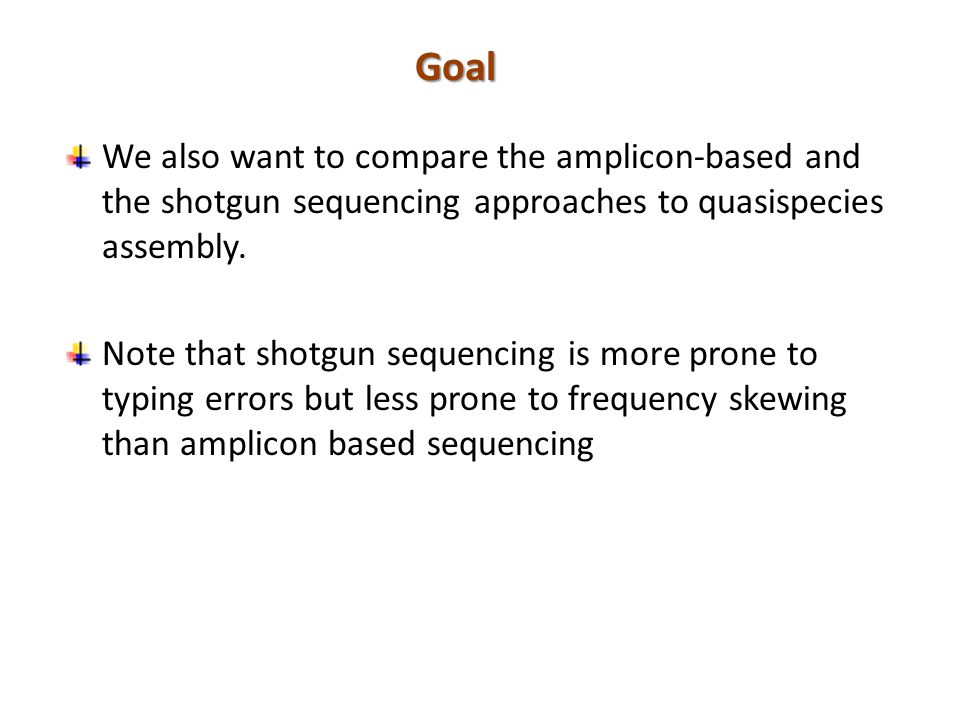 Goal

We also want to compare the amplicon-based and the shotgun sequencing approaches to quasispecies assembly.

Note that shotgun sequencing is more prone to typing errors but less prone to frequency skewing than amplicon based sequencing